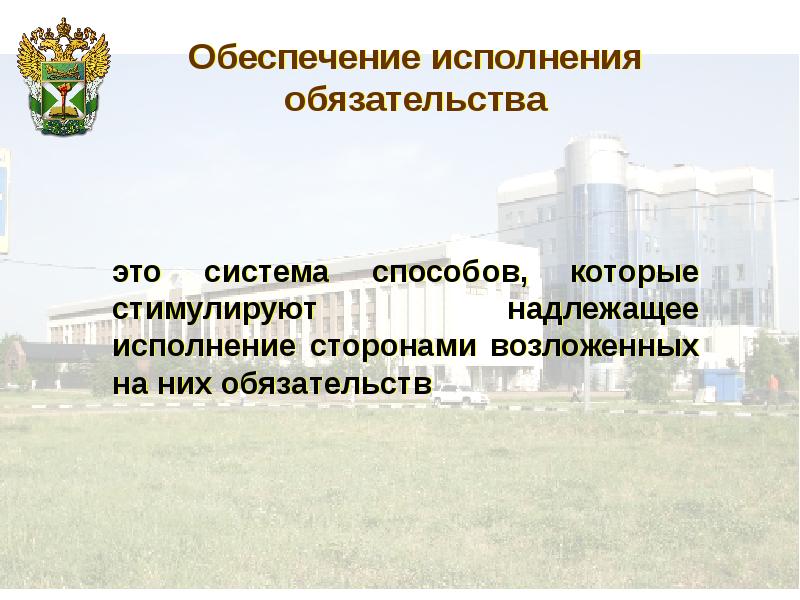 Обеспечение исполнения обязательства

это система способов, которые стимулируют надлежащее исполнение сторонами возложенных на них обязательств